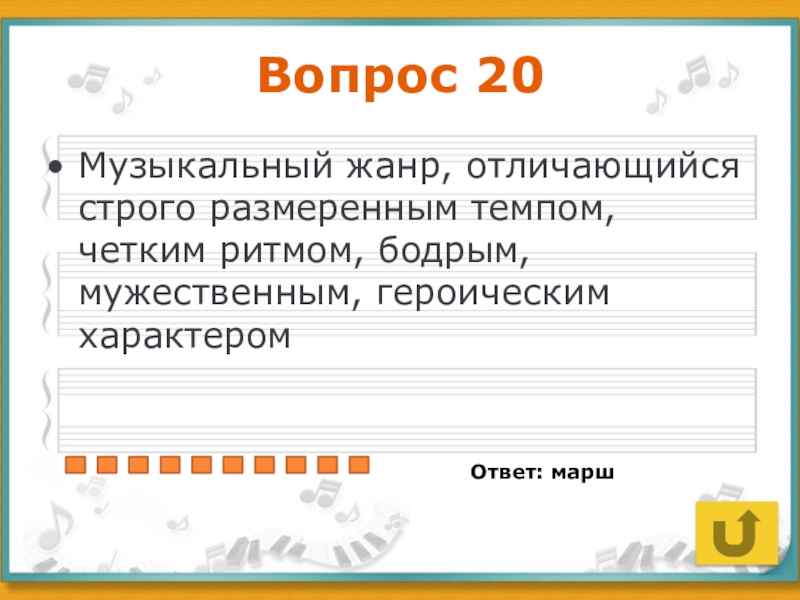 Вопрос 20

• Музыкальный жанр, отличающийся строго размеренным темпом, четким ритмом, бодрым, мужественным, героическим характером

Ответ: марш